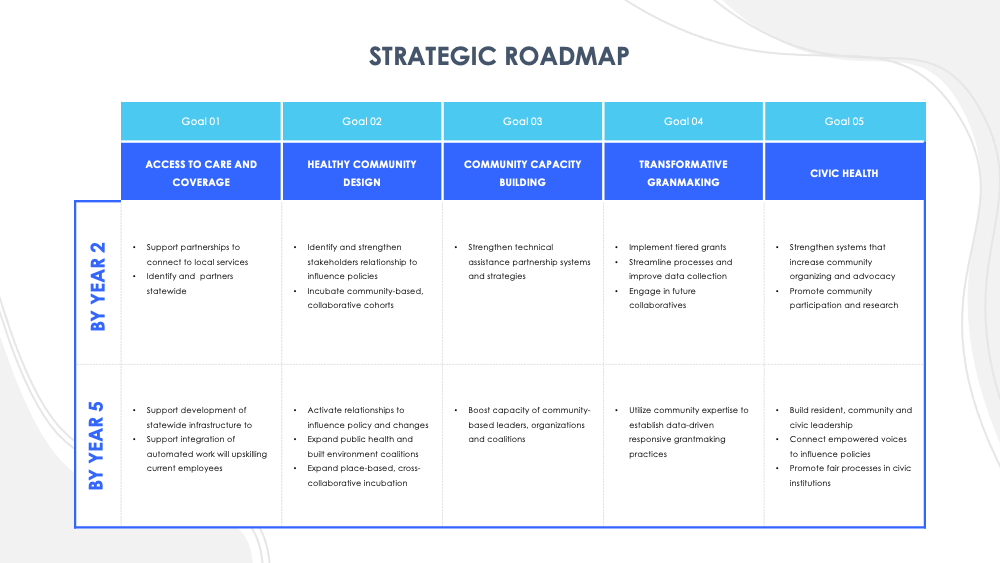 STRATEGIC ROADMAP

| | Goal 01 | Goal 02 | Goal 03 | Goal 04 | Goal 05 |
|---|---|---|---|---|---|
| | ACCESS TO CARE AND COVERAGE | HEALTHY COMMUNITY DESIGN | COMMUNITY CAPACITY BUILDING | TRANSFORMATIVE GRANMAKING | CIVIC HEALTH |
| BY YEAR 2 | • Support partnerships to connect to local services • Identify and partners statewide | • Identify and strengthen stakeholders relationship to influence policies • Incubate community-based, collaborative cohorts | • Strengthen technical assistance partnership systems and strategies | • Implement tiered grants • Streamline processes and improve data collection • Engage in future collaboratives | • Strengthen systems that increase community organizing and advocacy • Promote community participation and research |
| BY YEAR 5 | • Support development of statewide infrastructure to • Support integration of automated work will upskilling current employees | • Activate relationships to influence policy and changes • Expand public health and built environment coalitions • Expand place-based, cross-collaborative incubation | • Boost capacity of community-based leaders, organizations and coalitions | • Utilize community expertise to establish data-driven responsive grantmaking practices | • Build resident, community and civic leadership • Connect empowered voices to influence policies • Promote fair processes in civic institutions |